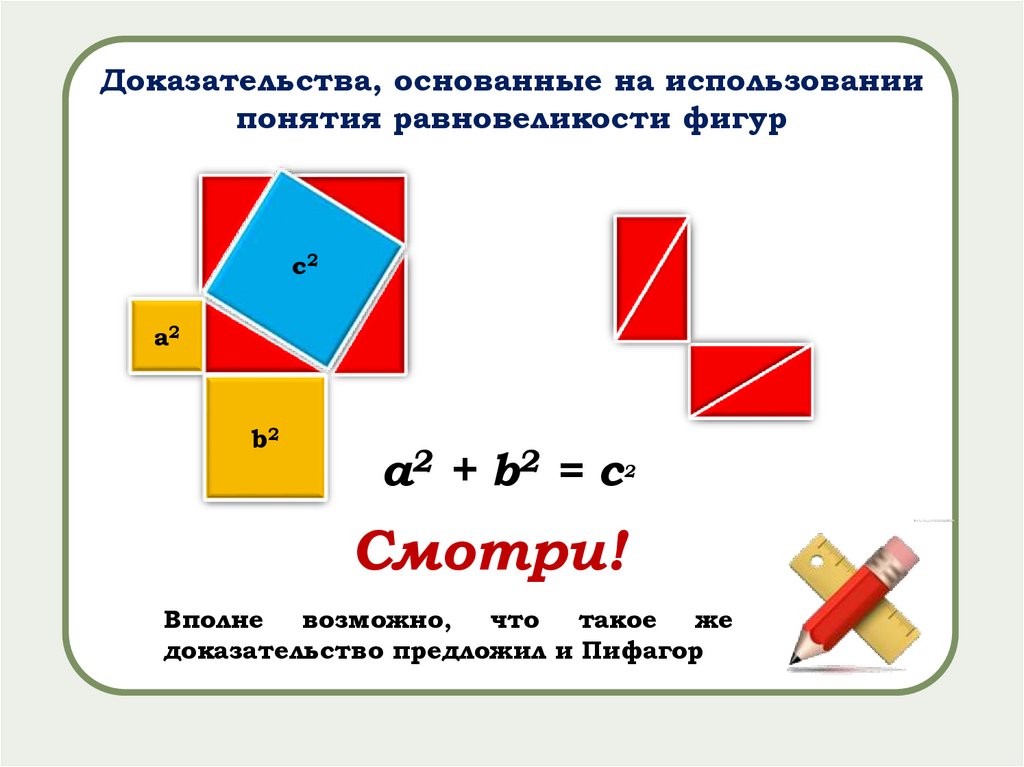 Доказательства, основанные на использовании понятия равновеликости фигур

$c^2$

$a^2$

$b^2$

$a^2 + b^2 = c^2$

Смотри!

Вполне возможно, что такое же доказательство предложил и Пифагор